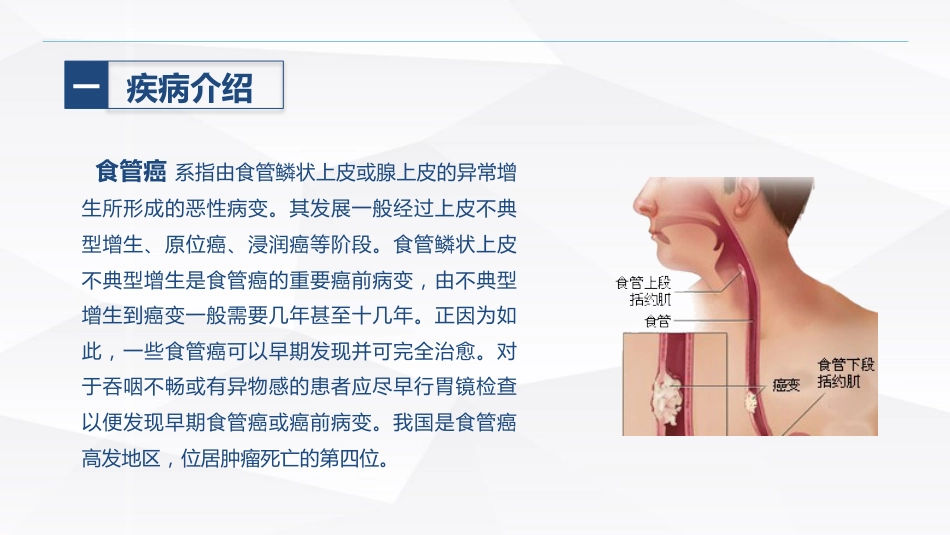 一 疾病介绍

食管癌 系指由食管鳞状上皮或腺上皮的异常增生所形成的恶性病变。其发展一般经过上皮不典型增生、原位癌、浸润癌等阶段。食管鳞状上皮不典型增生是食管癌的重要癌前病变，由不典型增生到癌变一般需要几年甚至十几年。正因为如此，一些食管癌可以早期发现并可完全治愈。对于吞咽不畅或有异物感的患者应尽早行胃镜检查以便发现早期食管癌或癌前病变。我国是食管癌高发地区，位居肿瘤死亡的第四位。

食管上段括约肌
食管
癌变
食管下段括约肌